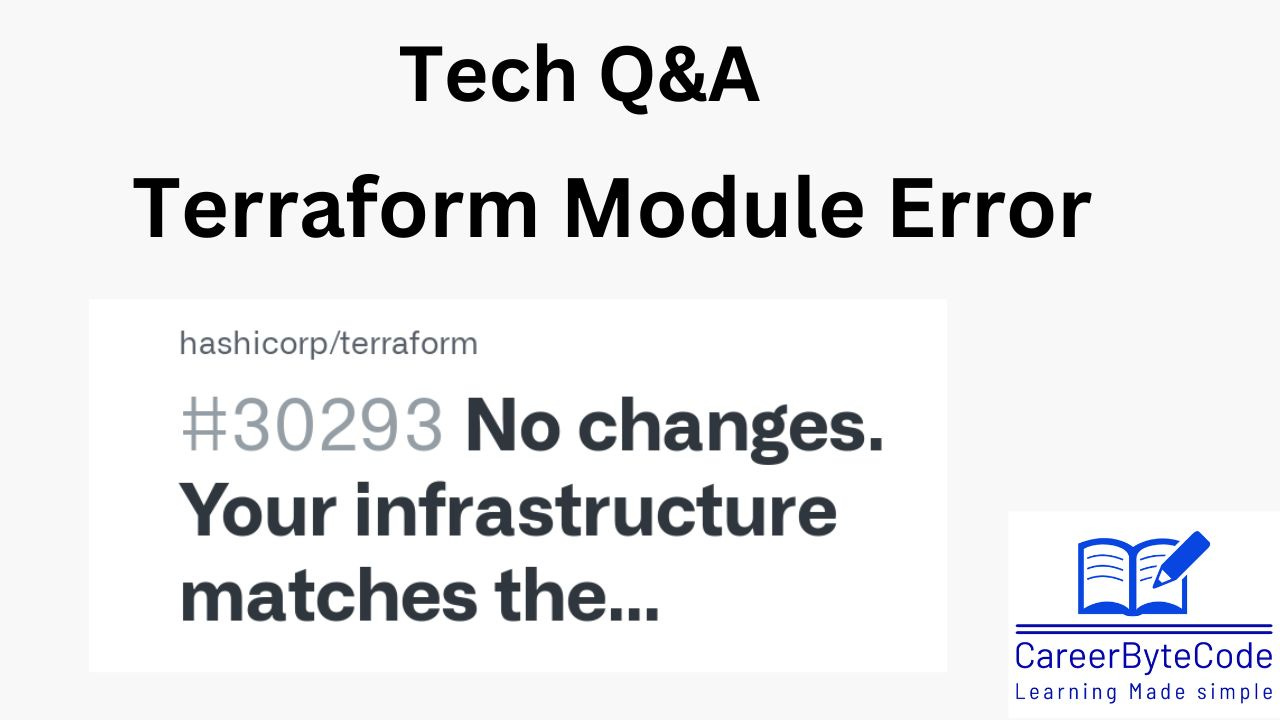 Tech Q&A

Terraform Module Error

hashicorp/terraform

#30293 No changes. Your infrastructure matches the...

CareerByteCode
Learning Made simple